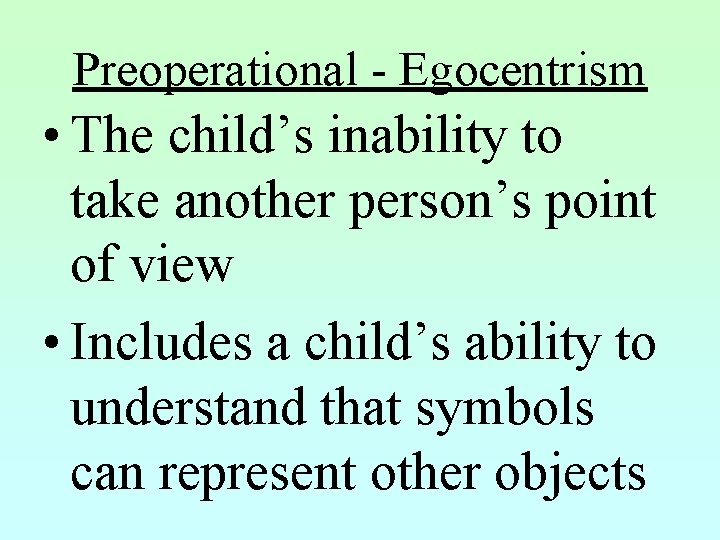 Preoperational - Egocentrism

• The child’s inability to take another person’s point of view

• Includes a child’s ability to understand that symbols can represent other objects